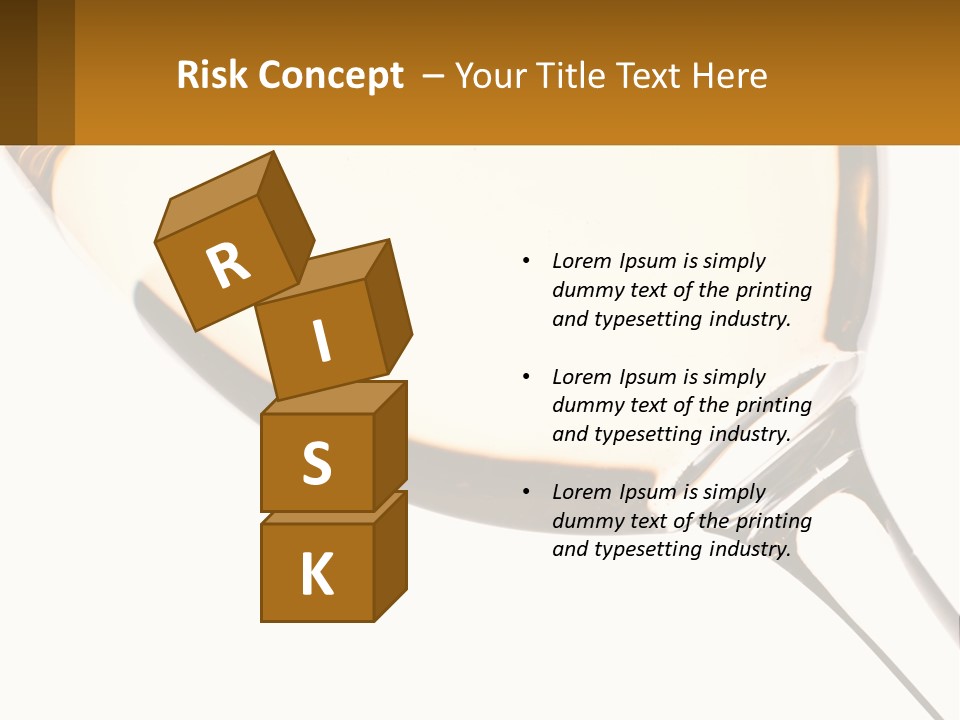 Risk Concept – Your Title Text Here

R
I
S
K

• Lorem Ipsum is simply dummy text of the printing and typesetting industry.

• Lorem Ipsum is simply dummy text of the printing and typesetting industry.

• Lorem Ipsum is simply dummy text of the printing and typesetting industry.